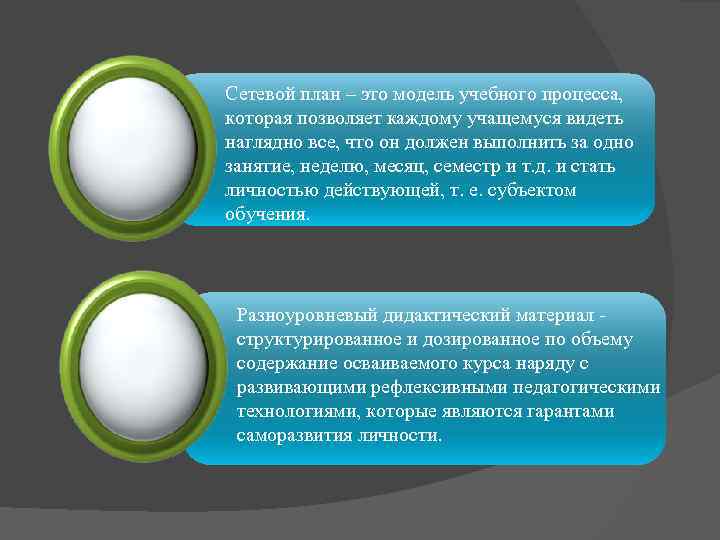 Сетевой план – это модель учебного процесса, которая позволяет каждому учащемуся видеть наглядно все, что он должен выполнить за одно занятие, неделю, месяц, семестр и т.д. и стать личностью действующей, т. е. субъектом обучения.

Разноуровневый дидактический материал - структурированное и дозированное по объему содержание осваиваемого курса наряду с развивающими рефлексивными педагогическими технологиями, которые являются гарантами саморазвития личности.